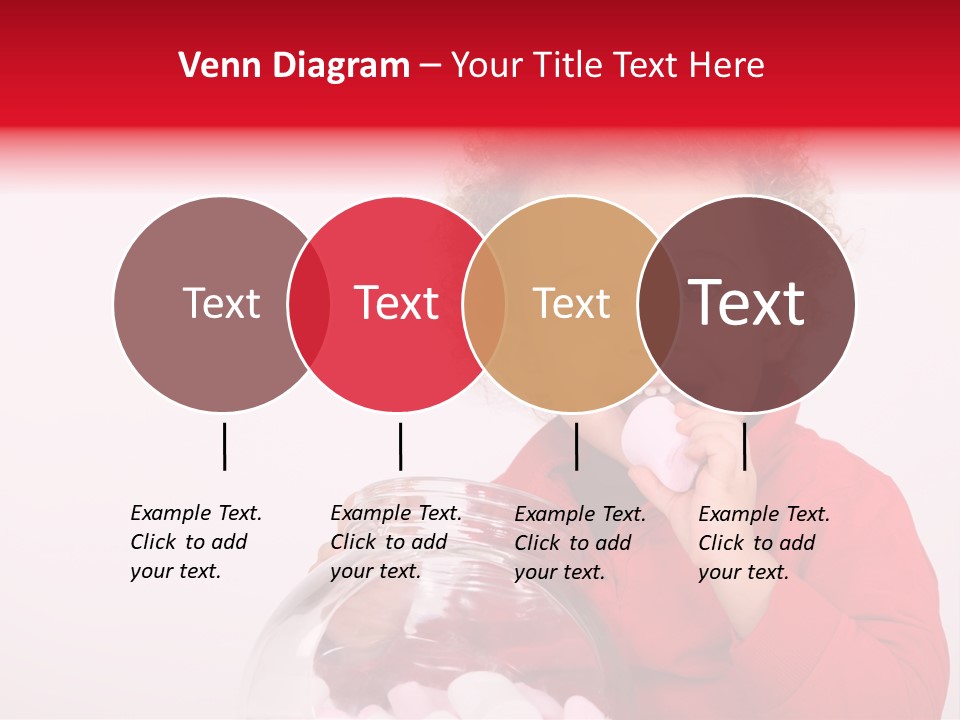 Venn Diagram – Your Title Text Here

Text

Text

Text

Text

Example Text. Click to add your text.

Example Text. Click to add your text.

Example Text. Click to add your text.

Example Text. Click to add your text.